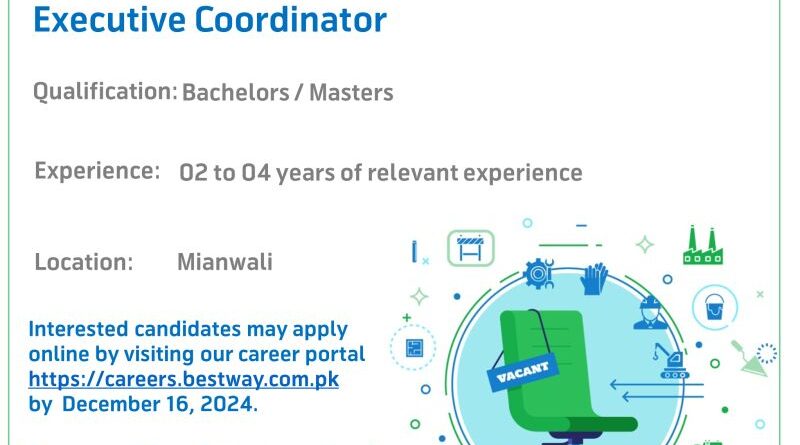 Executive Coordinator

Qualification: Bachelors / Masters

Experience: 02 to 04 years of relevant experience

Location: Mianwali

Interested candidates may apply online by visiting our career portal https://careers.bestway.com.pk by December 16, 2024.

VACANT